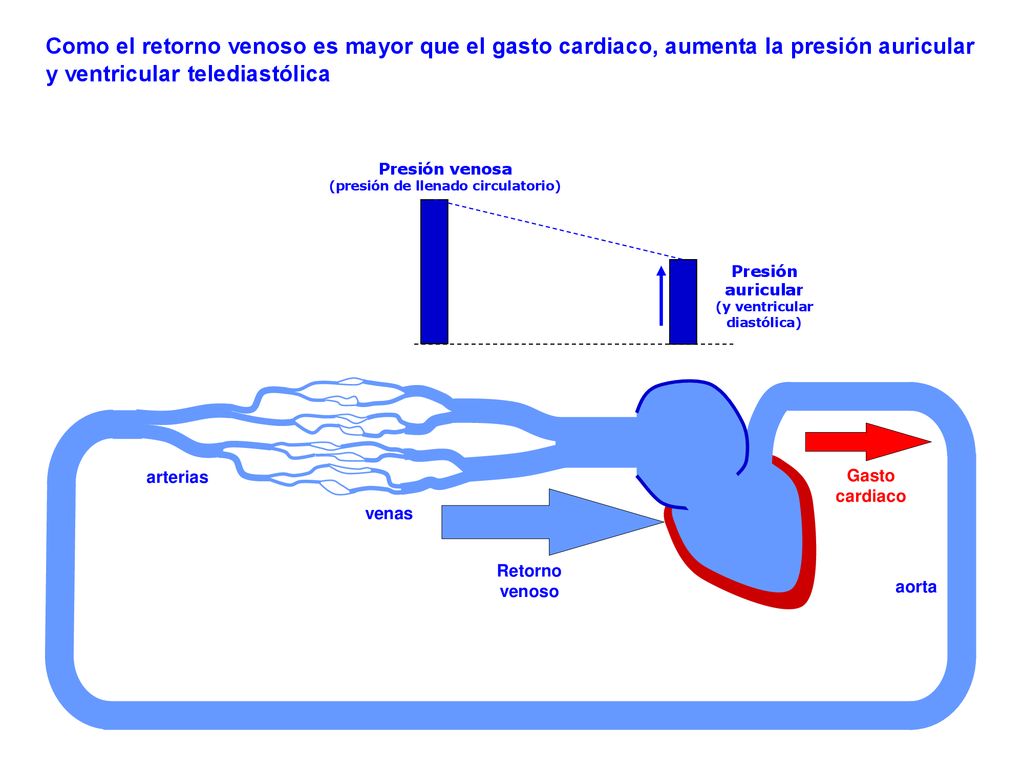 Como el retorno venoso es mayor que el gasto cardiaco, aumenta la presión auricular y ventricular telediastólica

Presión venosa
(presión de llenado circulatorio)

Presión auricular
(y ventricular diastólica)

arterias

venas

Retorno venoso

Gasto cardiaco

aorta